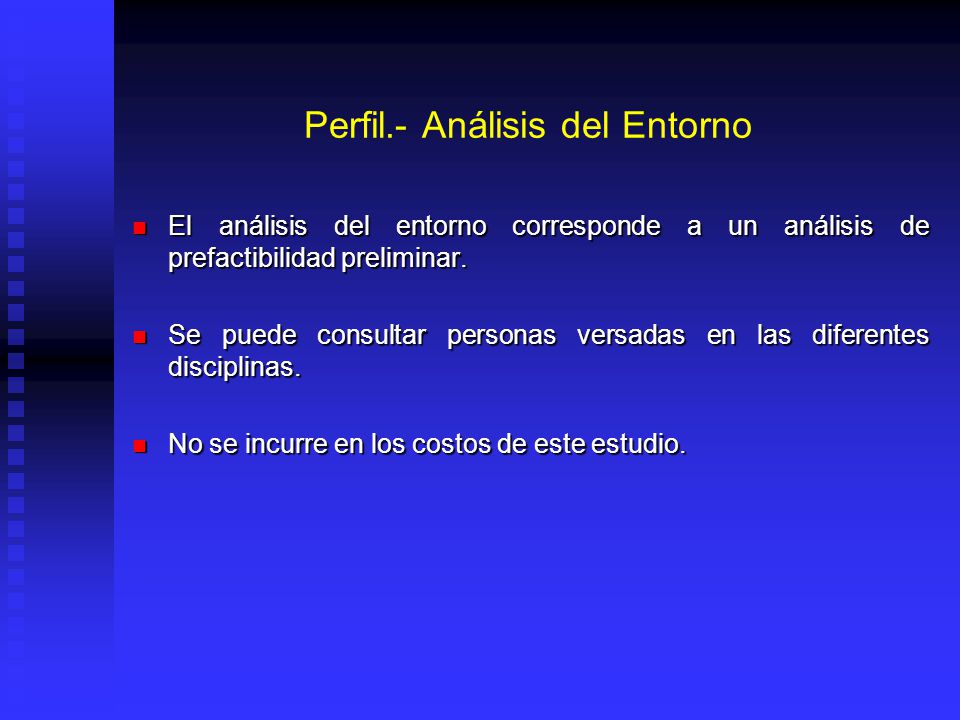 Perfil.- Análisis del Entorno

El análisis del entorno corresponde a un análisis de prefactibilidad preliminar.

Se puede consultar personas versadas en las diferentes disciplinas.

No se incurre en los costos de este estudio.